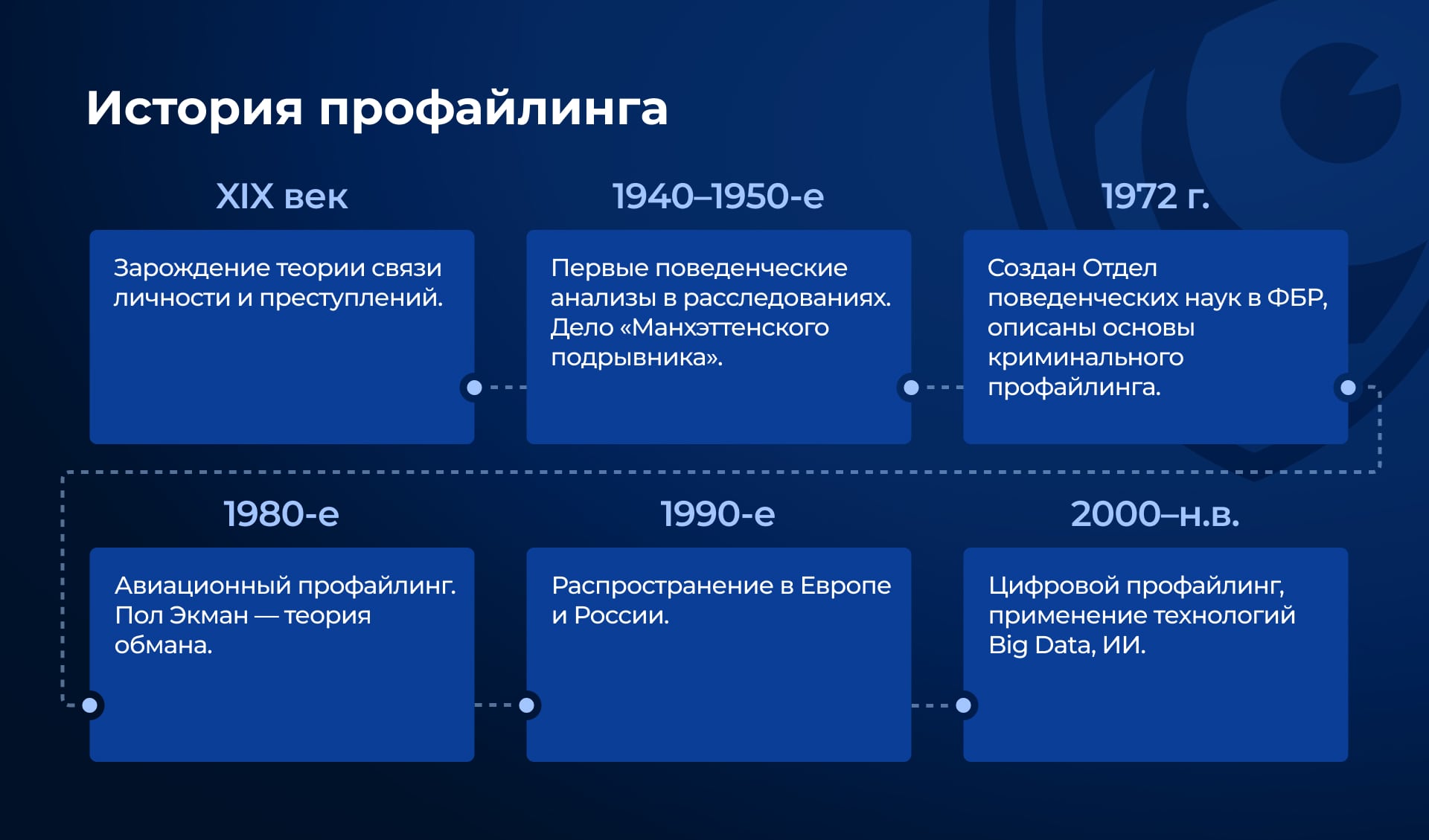 История профайлинга

XIX век

Зарождение теории связи личности и преступлений.

1940–1950-е

Первые поведенческие анализы в расследованиях. Дело «Манхэттенского подрывника».

1972 г.

Создан Отдел поведенческих наук в ФБР, описаны основы криминального профайлинга.

1980-е

Авиационный профайлинг. Пол Экман — теория обмана.

1990-е

Распространение в Европе и России.

2000–н.в.

Цифровой профайлинг, применение технологий Big Data, ИИ.